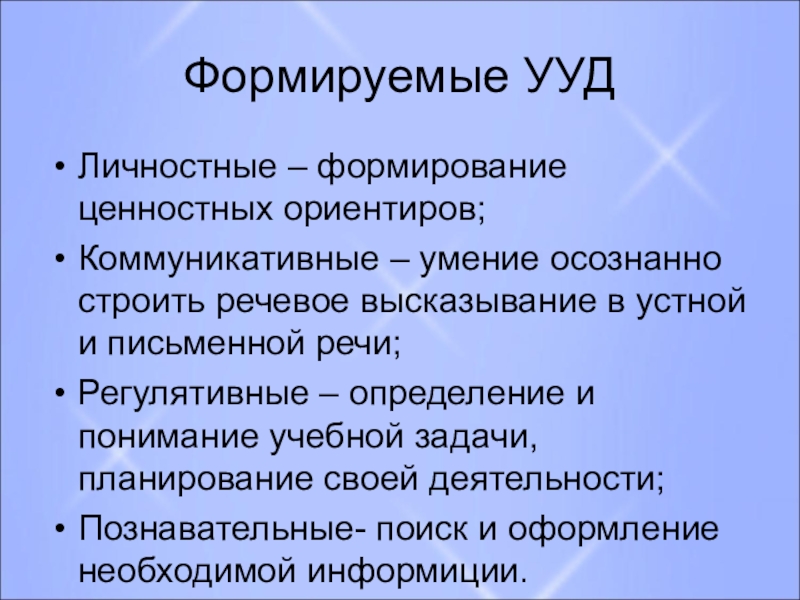 Формируемые УУД

• Личностные – формирование ценностных ориентиров;
• Коммуникативные – умение осознанно строить речевое высказывание в устной и письменной речи;
• Регулятивные – определение и понимание учебной задачи, планирование своей деятельности;
• Познавательные- поиск и оформление необходимой информиции.